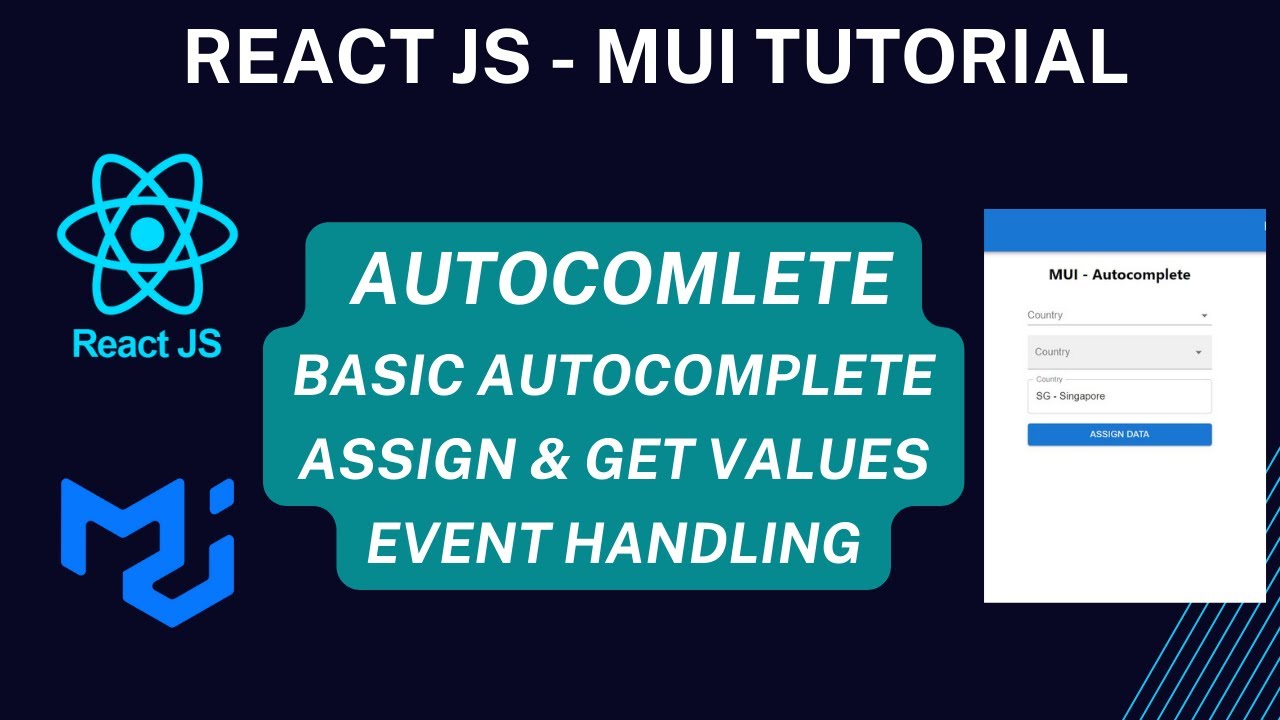 REACT JS - MUI TUTORIAL

React JS

AUTOCOMLETE
BASIC AUTOCOMPLETE
ASSIGN & GET VALUES
EVENT HANDLING

MUI - Autocomplete

Country

Country

Country
SG - Singapore

ASSIGN DATA